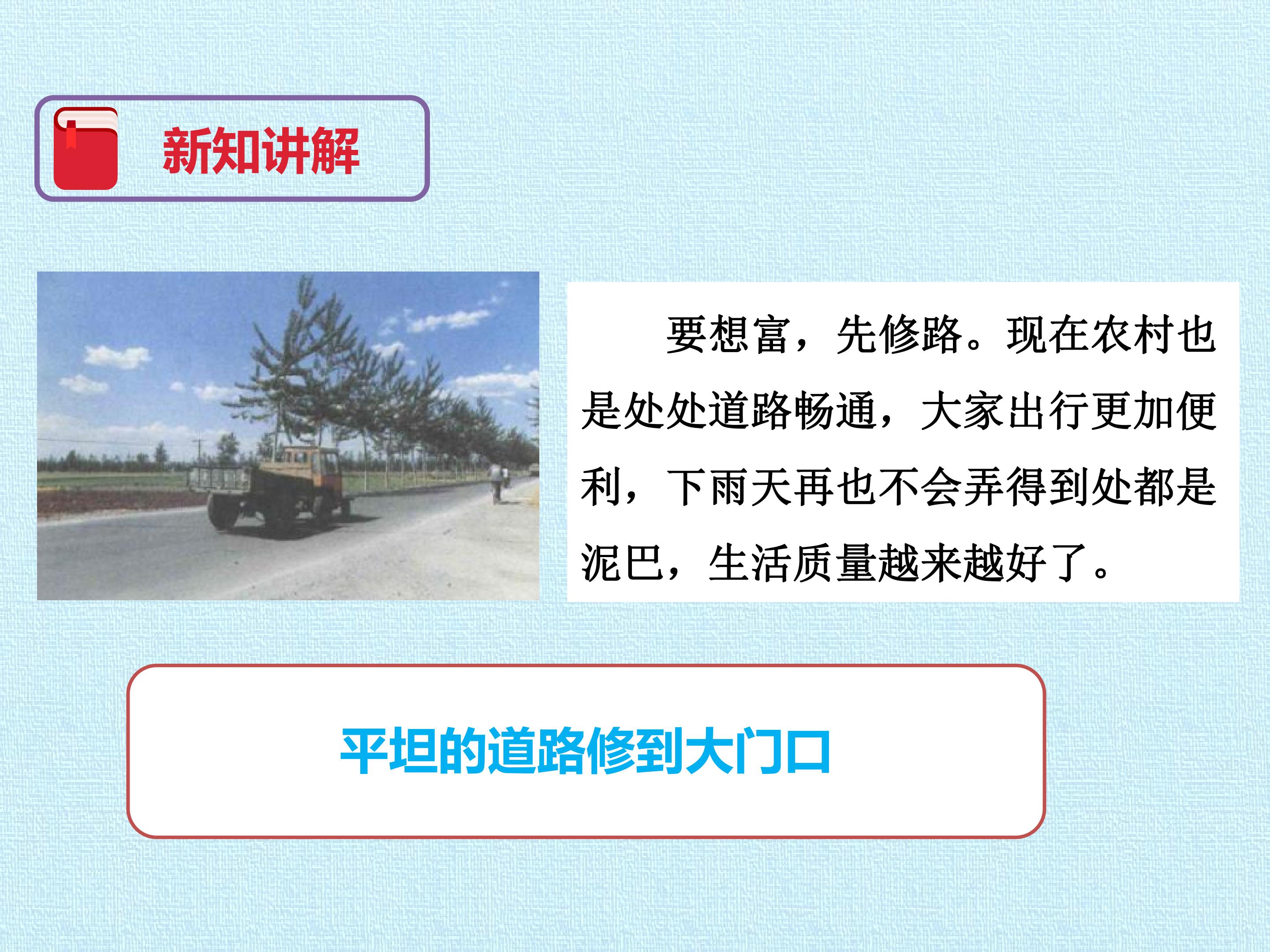 新知讲解

要想富，先修路。现在农村也是处处道路畅通，大家出行更加便利，下雨天再也不会弄得到处都是泥巴，生活质量越来越好了。

平坦的道路修到大门口